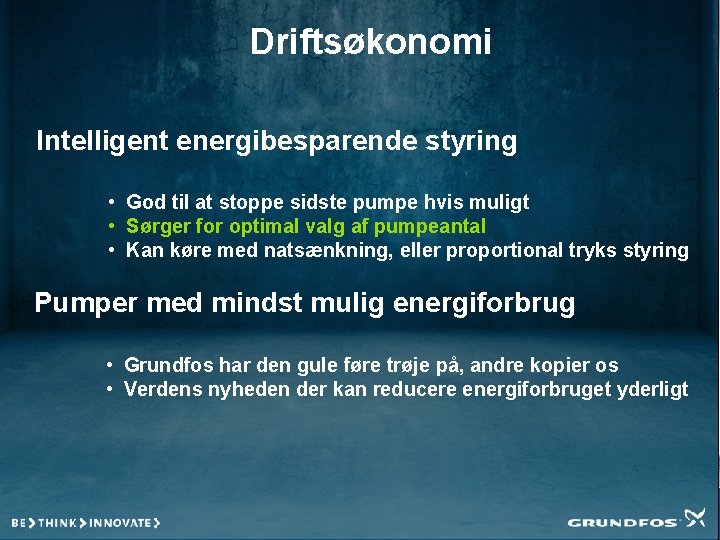 Driftsøkonomi

Intelligent energibesparende styring

• God til at stoppe sidste pumpe hvis muligt
• Sørger for optimal valg af pumpeantal
• Kan køre med natsænkning, eller proportional tryks styring

Pumper med mindst mulig energiforbrug

• Grundfos har den gule føre trøje på, andre kopier os
• Verdens nyheden der kan reducere energiforbruget yderligt

BE > THINK > INNOVATE >

GRUNDFOS